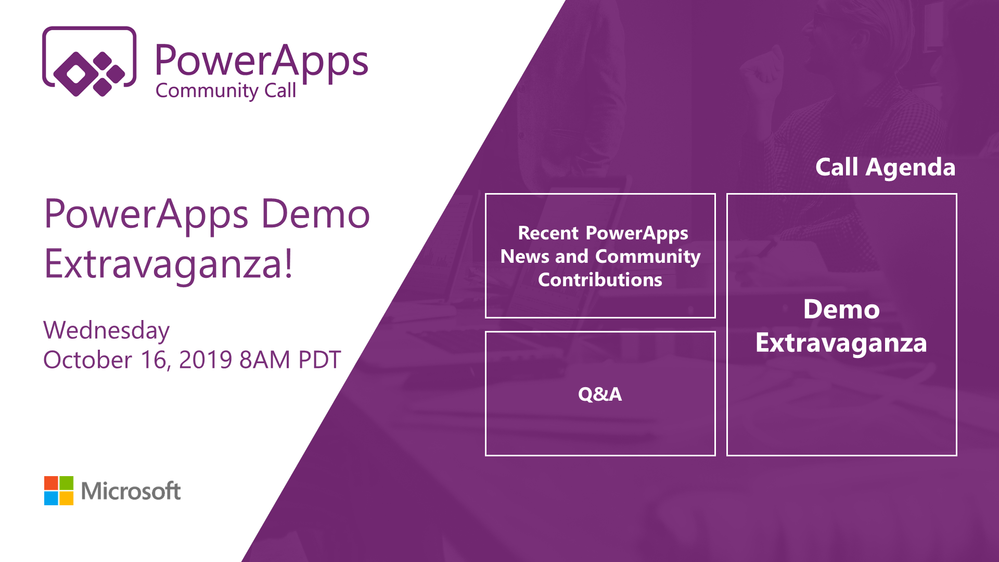 PowerApps
Community Call

PowerApps Demo Extravaganza!

Wednesday
October 16, 2019 8AM PDT

Microsoft

Call Agenda

Recent PowerApps News and Community Contributions

Q&A

Demo Extravaganza